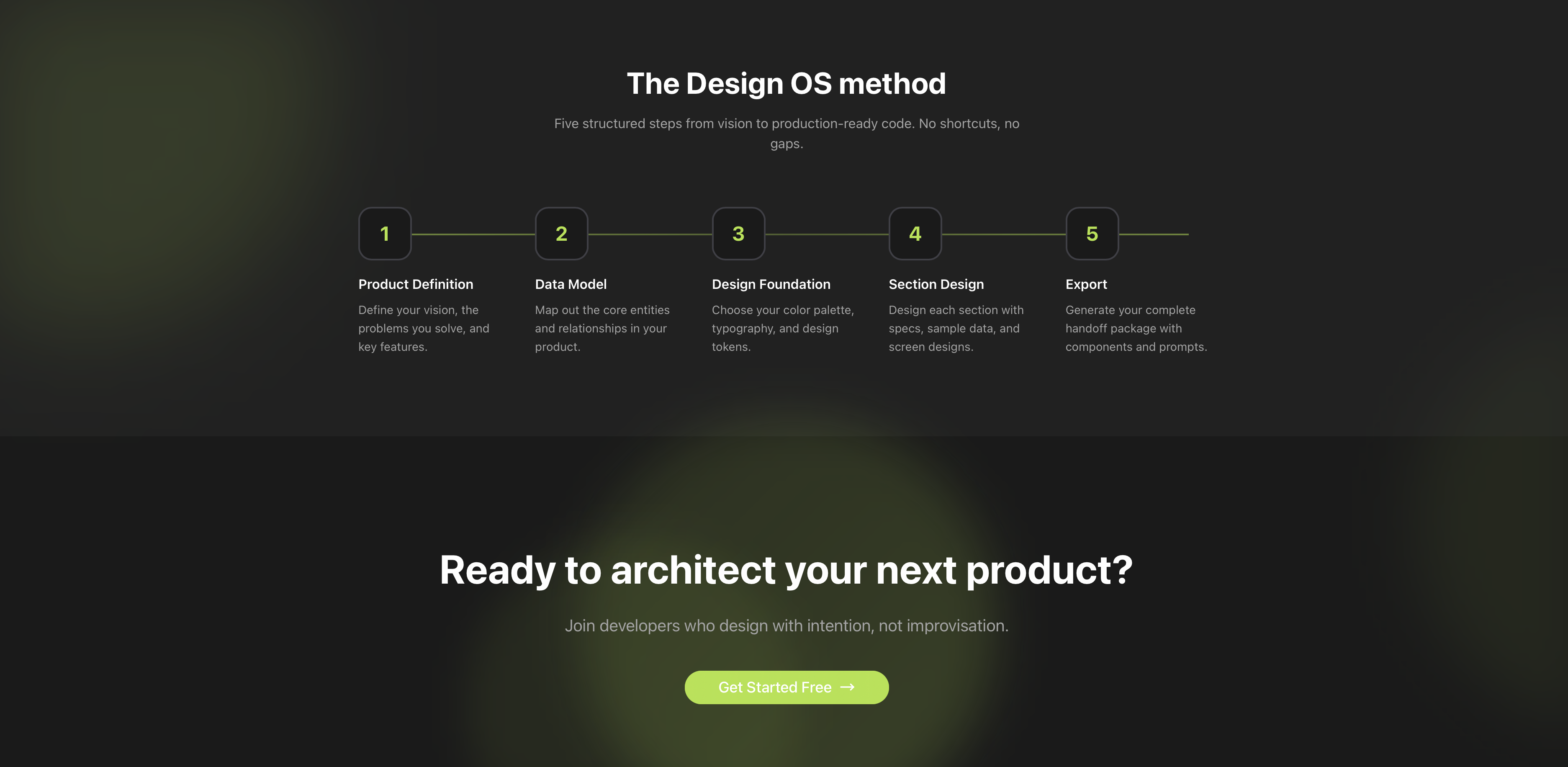 The Design OS method

Five structured steps from vision to production-ready code. No shortcuts, no gaps.

1

Product Definition

Define your vision, the problems you solve, and key features.

2

Data Model

Map out the core entities and relationships in your product.

3

Design Foundation

Choose your color palette, typography, and design tokens.

4

Section Design

Design each section with specs, sample data, and screen designs.

5

Export

Generate your complete handoff package with components and prompts.

Ready to architect your next product?

Join developers who design with intention, not improvisation.

Get Started Free →